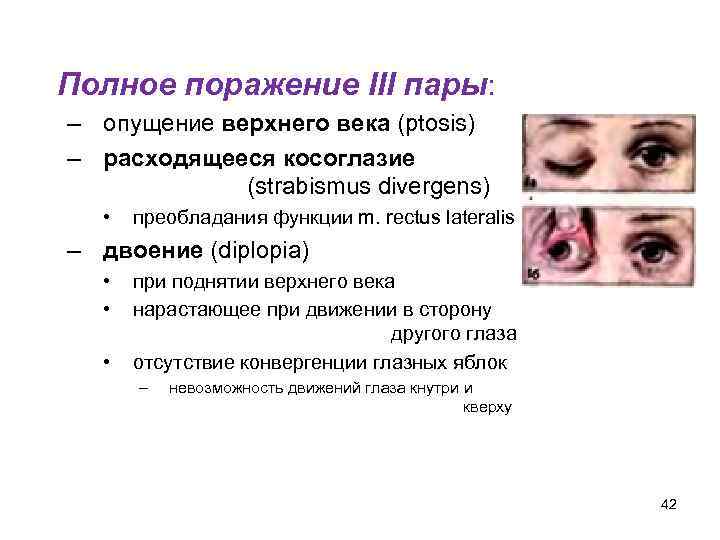 Полное поражение III пары:

– опущение верхнего века (ptosis)

– расходящееся косоглазие (strabismus divergens)

• преобладания функции m. rectus lateralis

– двоение (diplopia)

• при поднятии верхнего века

• нарастающее при движении в сторону другого глаза

• отсутствие конвергенции глазных яблок

– невозможность движений глаза кнутри и кверху

а

б

42